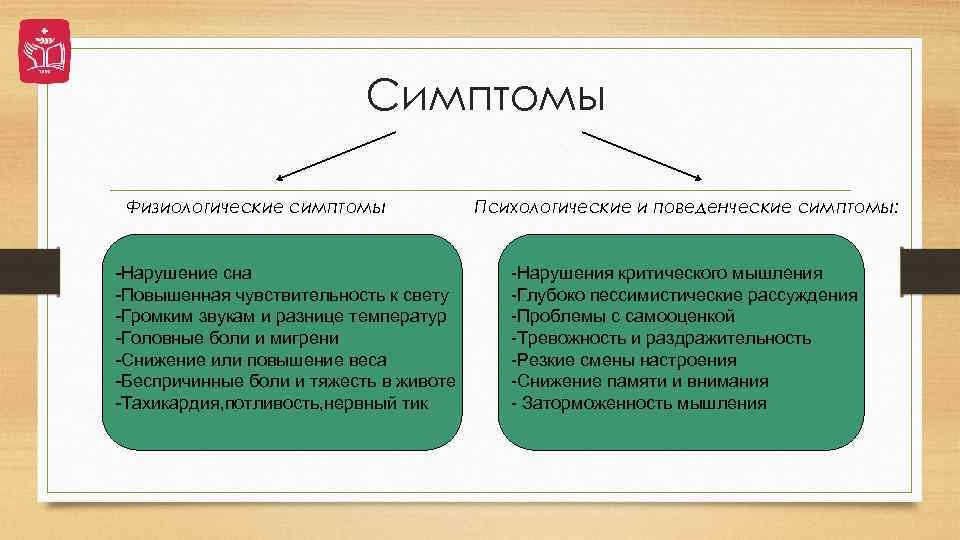 Симптомы

Физиологические симптомы

-Нарушение сна
-Повышенная чувствительность к свету
-Громким звукам и разнице температур
-Головные боли и мигрени
-Снижение или повышение веса
-Беспричинные боли и тяжесть в животе
-Тахикардия,потливость,нервный тик

Психологические и поведенческие симптомы:

-Нарушения критического мышления
-Глубоко пессимистические рассуждения
-Проблемы с самооценкой
-Тревожность и раздражительность
-Резкие смены настроения
-Снижение памяти и внимания
- Заторможенность мышления